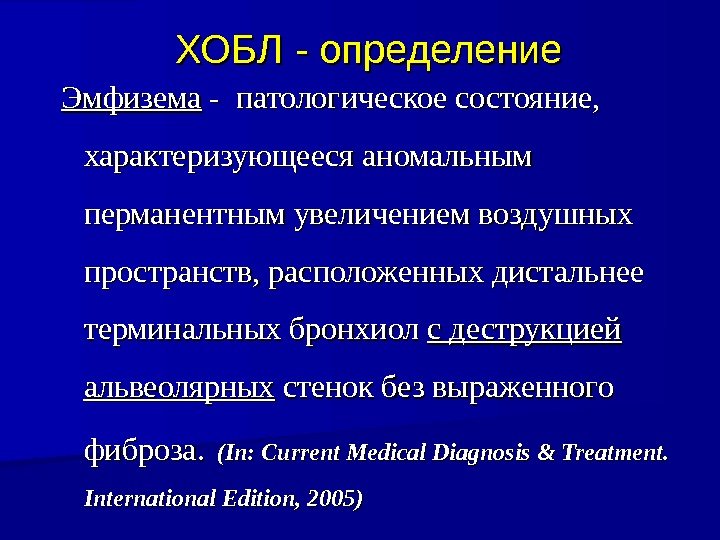 ХОБЛ - определение

Эмфизема - патологическое состояние, характеризующееся аномальным перманентным увеличением воздушных пространств, расположенных дистальнее терминальных бронхиол с деструкцией альвеолярных стенок без выраженного фиброза. (In: Current Medical Diagnosis & Treatment. International Edition, 2005)